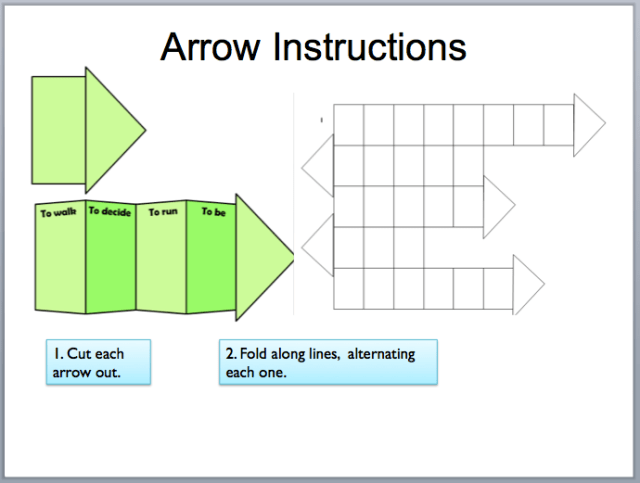 Arrow Instructions

To walk

To decide

To run

To be

1. Cut each arrow out.

2. Fold along lines, alternating each one.